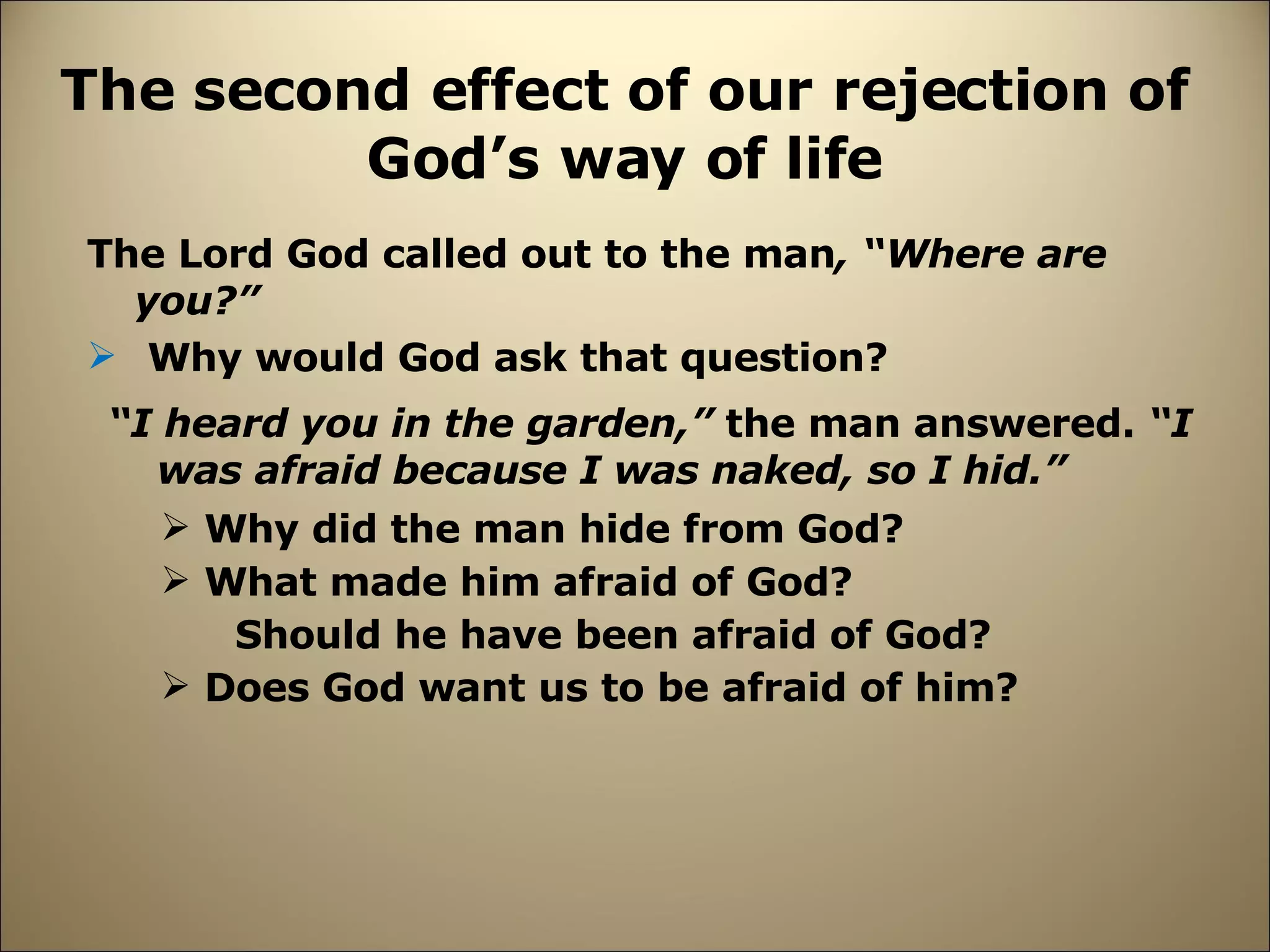 The second effect of our rejection of God’s way of life

The Lord God called out to the man, “Where are you?”

➢ Why would God ask that question?

“I heard you in the garden,” the man answered. “I was afraid because I was naked, so I hid.”

➢ Why did the man hide from God?

➢ What made him afraid of God?

Should he have been afraid of God?

➢ Does God want us to be afraid of him?